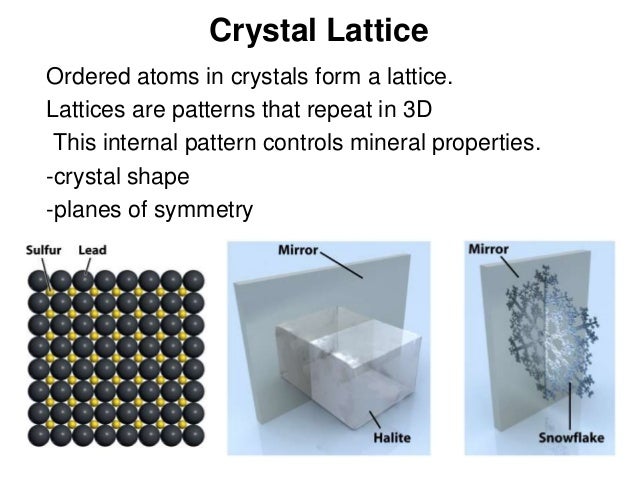 Crystal Lattice

Ordered atoms in crystals form a lattice.

Lattices are patterns that repeat in 3D

This internal pattern controls mineral properties.

-crystal shape

-planes of symmetry

Sulfur Lead

Mirror

Halite

Mirror

Snowflake